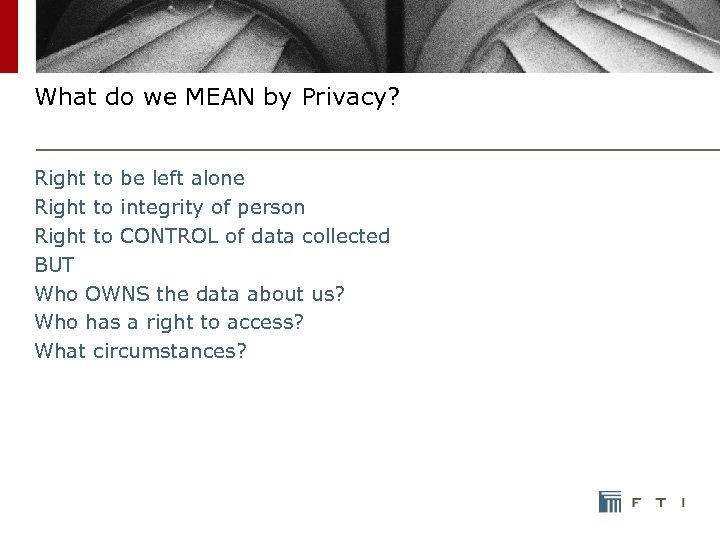 What do we MEAN by Privacy?

Right to be left alone
Right to integrity of person
Right to CONTROL of data collected
BUT
Who OWNS the data about us?
Who has a right to access?
What circumstances?

F T I